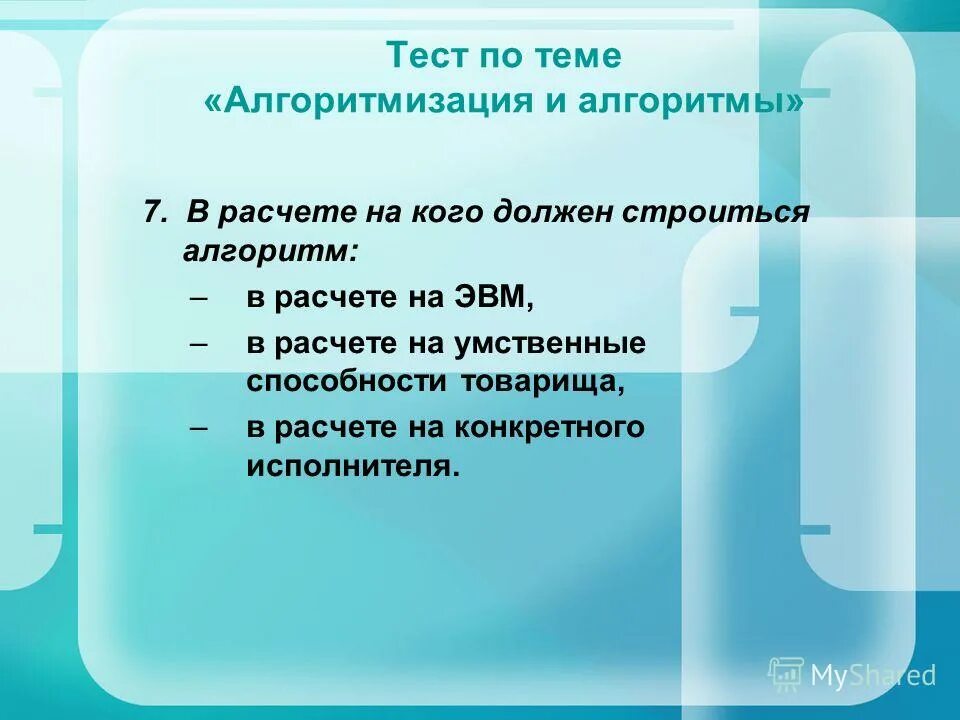 Тест по теме
«Алгоритмизация и алгоритмы»

7. В расчете на кого должен строиться алгоритм:

– в расчете на ЭВМ,

– в расчете на умственные способности товарища,

– в расчете на конкретного исполнителя.

MyShared